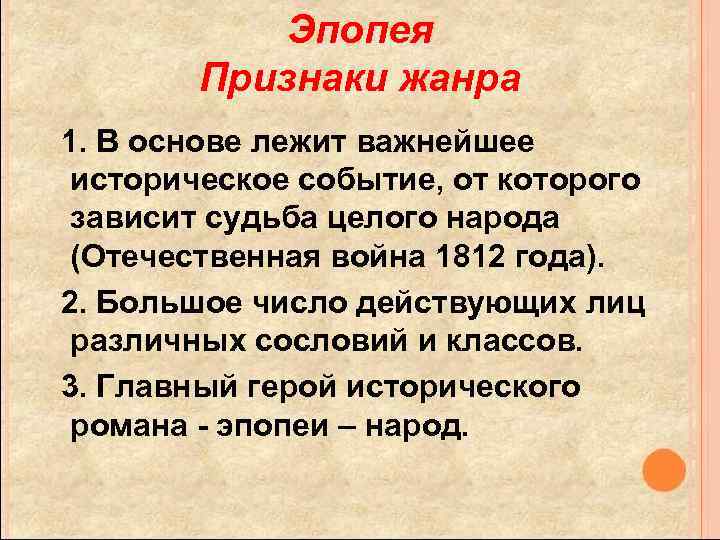 Эпопея
Признаки жанра

1. В основе лежит важнейшее историческое событие, от которого зависит судьба целого народа (Отечественная война 1812 года).

2. Большое число действующих лиц различных сословий и классов.

3. Главный герой исторического романа - эпопеи – народ.